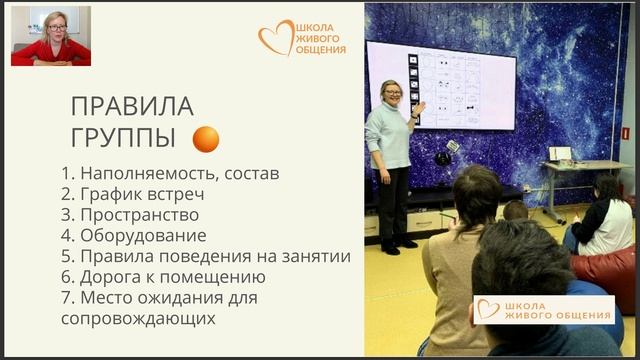 ШКОЛА ЖИВОГО ОБЩЕНИЯ

ПРАВИЛА ГРУППЫ

1. Наполняемость, состав
2. График встреч
3. Пространство
4. Оборудование
5. Правила поведения на занятии
6. Дорога к помещению
7. Место ожидания для сопровождающих

ШКОЛА ЖИВОГО ОБЩЕНИЯ